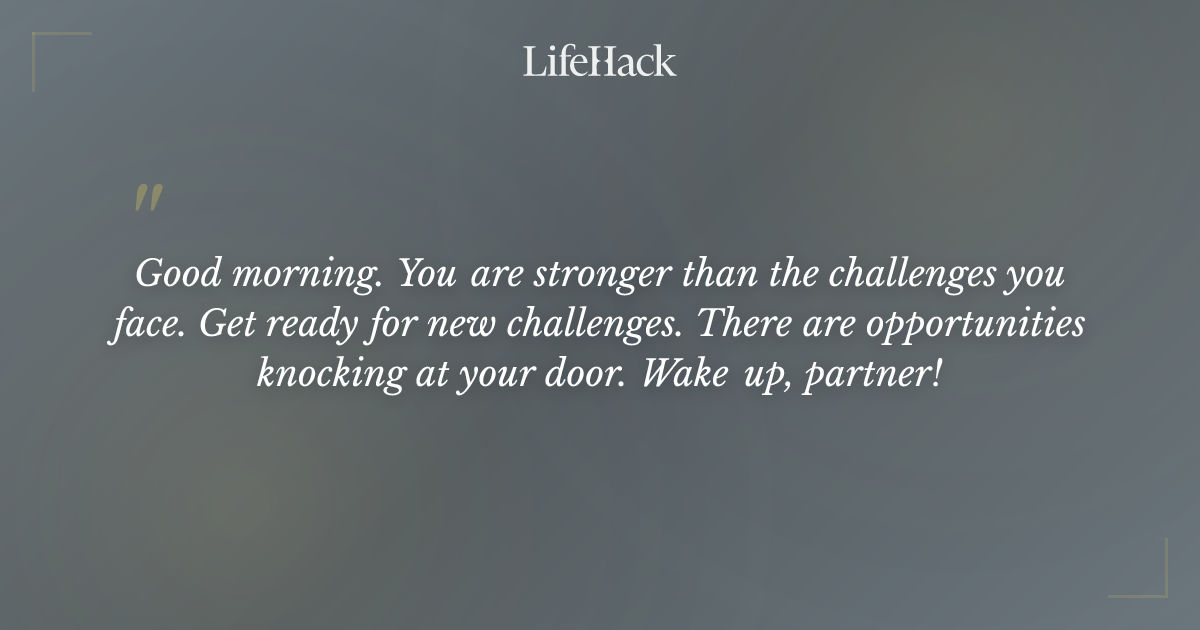 LifeHack

"

Good morning. You are stronger than the challenges you face. Get ready for new challenges. There are opportunities knocking at your door. Wake up, partner!